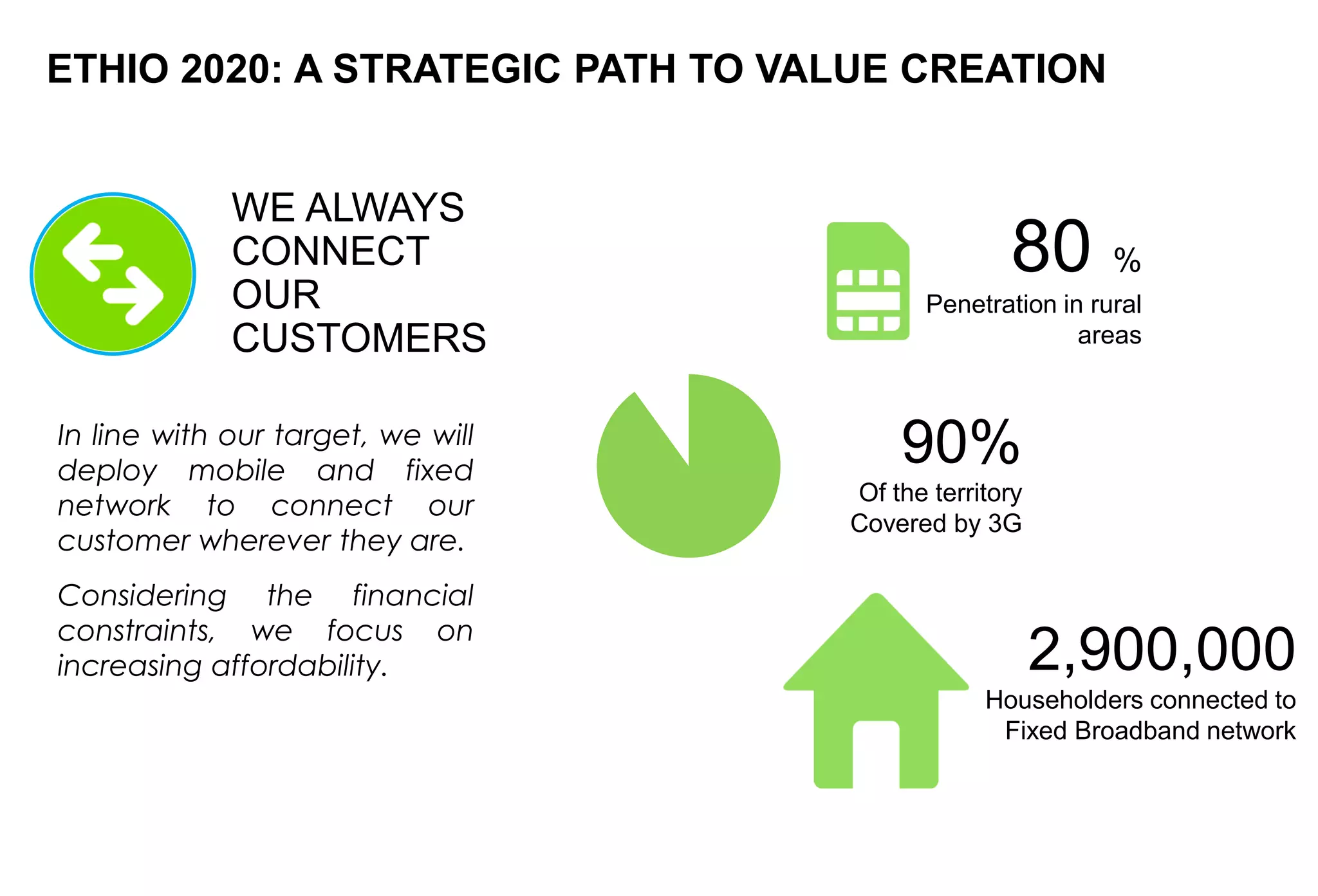 ETHIO 2020: A STRATEGIC PATH TO VALUE CREATION

WE ALWAYS CONNECT OUR CUSTOMERS

In line with our target, we will deploy mobile and fixed network to connect our customer wherever they are.

Considering the financial constraints, we focus on increasing affordability.

80 %
Penetration in rural areas

90%
Of the territory Covered by 3G

2,900,000
Householders connected to Fixed Broadband network